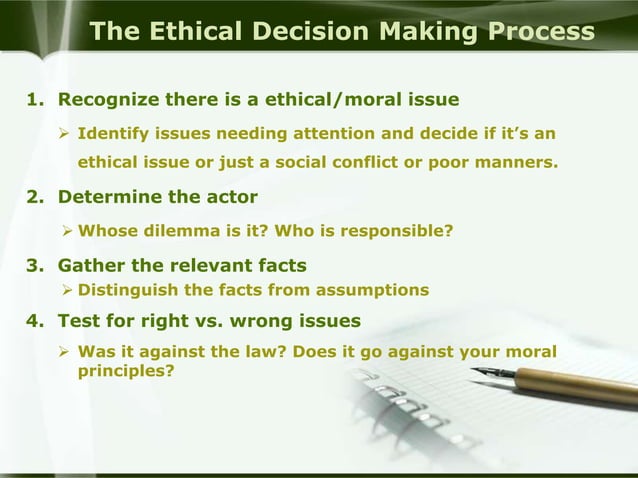 The Ethical Decision Making Process

1. Recognize there is a ethical/moral issue

➢ Identify issues needing attention and decide if it's an ethical issue or just a social conflict or poor manners.

2. Determine the actor

➢ Whose dilemma is it? Who is responsible?

3. Gather the relevant facts

➢ Distinguish the facts from assumptions

4. Test for right vs. wrong issues

➢ Was it against the law? Does it go against your moral principles?